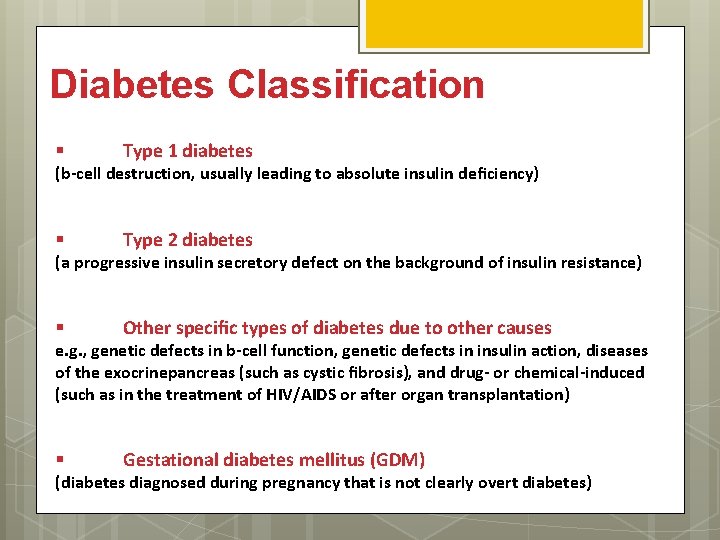 Diabetes Classification

▪ Type 1 diabetes
(b-cell destruction, usually leading to absolute insulin deficiency)

▪ Type 2 diabetes
(a progressive insulin secretory defect on the background of insulin resistance)

▪ Other specific types of diabetes due to other causes
e.g., genetic defects in b-cell function, genetic defects in insulin action, diseases of the exocrinepancreas (such as cystic fibrosis), and drug- or chemical-induced (such as in the treatment of HIV/AIDS or after organ transplantation)

▪ Gestational diabetes mellitus (GDM)
(diabetes diagnosed during pregnancy that is not clearly overt diabetes)